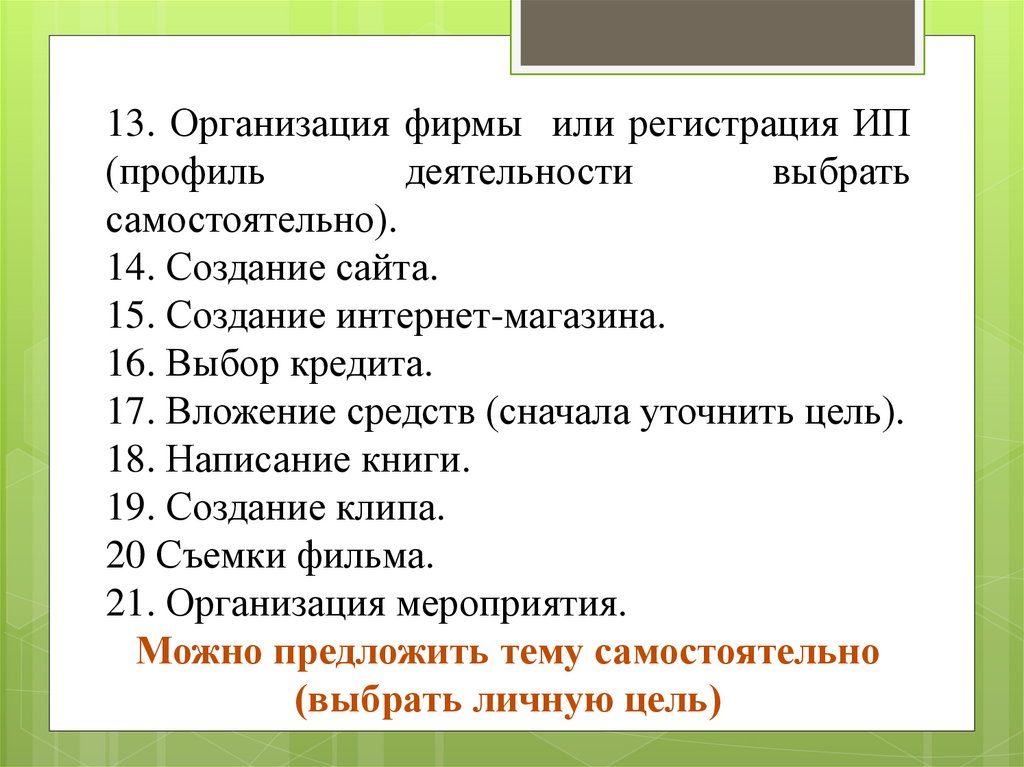 13. Организация фирмы  или регистрация ИП (профиль деятельности выбрать самостоятельно).
14. Создание сайта.
15. Создание интернет-магазина.
16. Выбор кредита.
17. Вложение средств (сначала уточнить цель).
18. Написание книги.
19. Создание клипа.
20 Съемки фильма.
21. Организация мероприятия.

Можно предложить тему самостоятельно (выбрать личную цель)